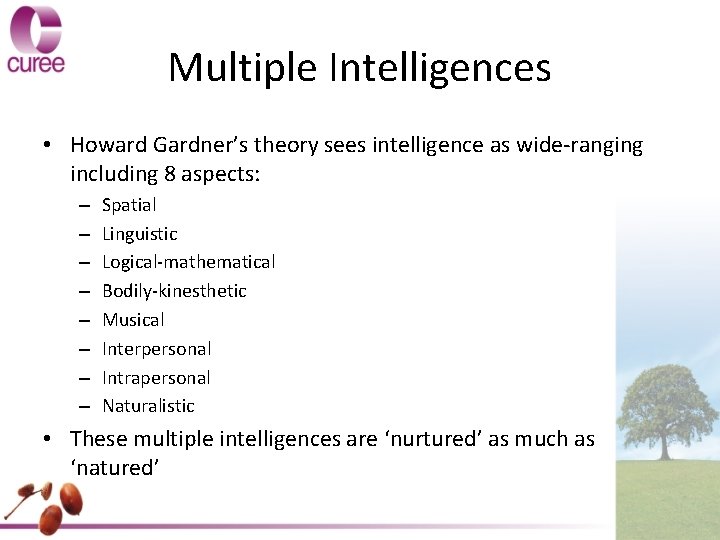 curee

Multiple Intelligences

• Howard Gardner's theory sees intelligence as wide-ranging including 8 aspects:
– Spatial
– Linguistic
– Logical-mathematical
– Bodily-kinesthetic
– Musical
– Interpersonal
– Intrapersonal
– Naturalistic
• These multiple intelligences are 'nurtured' as much as 'natured'